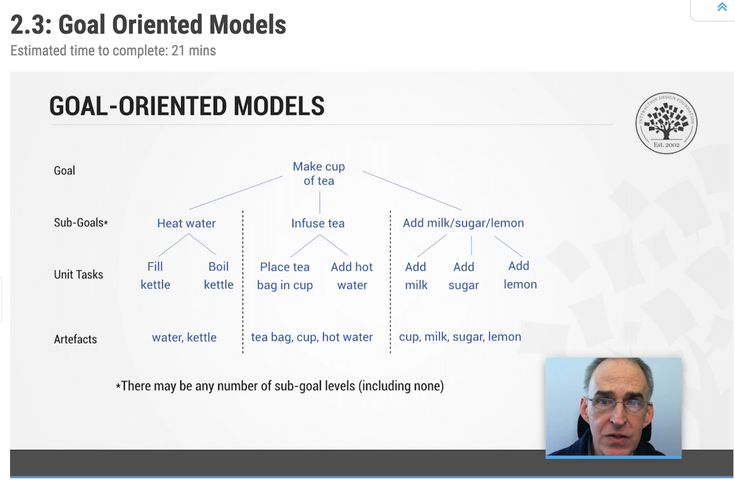 2.3: Goal Oriented Models
Estimated time to complete: 21 mins

GOAL-ORIENTED MODELS

INTERACTION DESIGN FOUNDATION
Est. 2002

Goal
Make cup of tea

Sub-Goals*
Heat water
Infuse tea
Add milk/sugar/lemon

Unit Tasks
Fill kettle
Boil kettle
Place tea bag in cup
Add hot water
Add milk
Add sugar
Add lemon

Artefacts
water, kettle
tea bag, cup, hot water
cup, milk, sugar, lemon

*There may be any number of sub-goal levels (including none)